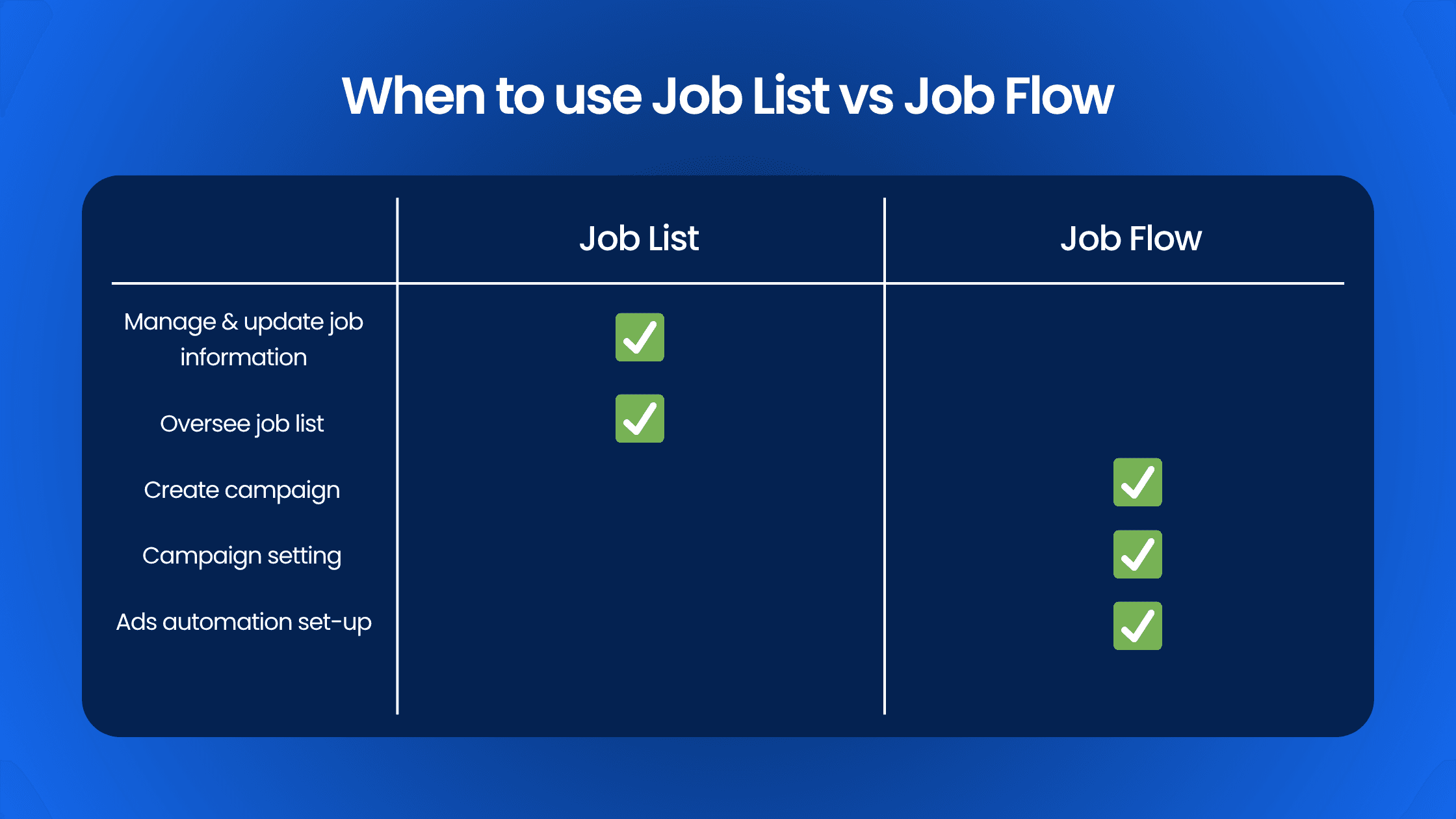 When to use Job List vs Job Flow

| | Job List | Job Flow |
|---|---|---|
| Manage & update job information | ✓ | |
| Oversee job list | ✓ | |
| Create campaign | | ✓ |
| Campaign setting | | ✓ |
| Ads automation set-up | | ✓ |